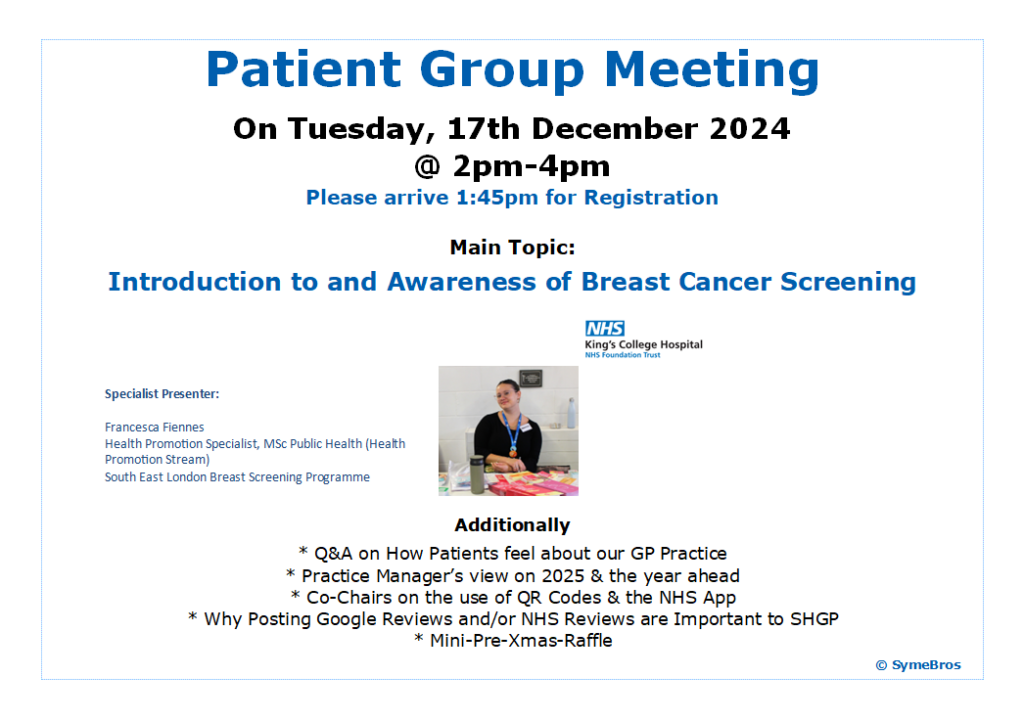 Patient Group Meeting

On Tuesday, 17th December 2024
@ 2pm-4pm

Please arrive 1:45pm for Registration

Main Topic:

Introduction to and Awareness of Breast Cancer Screening

NHS
King's College Hospital
NHS Foundation Trust

Specialist Presenter:

Francesca Fiennes
Health Promotion Specialist, MSc Public Health (Health Promotion Stream)
South East London Breast Screening Programme

Additionally

* Q&A on How Patients feel about our GP Practice
* Practice Manager's view on 2025 & the year ahead
* Co-Chairs on the use of QR Codes & the NHS App
* Why Posting Google Reviews and/or NHS Reviews are Important to SHGP
* Mini-Pre-Xmas-Raffle

© SymeBros